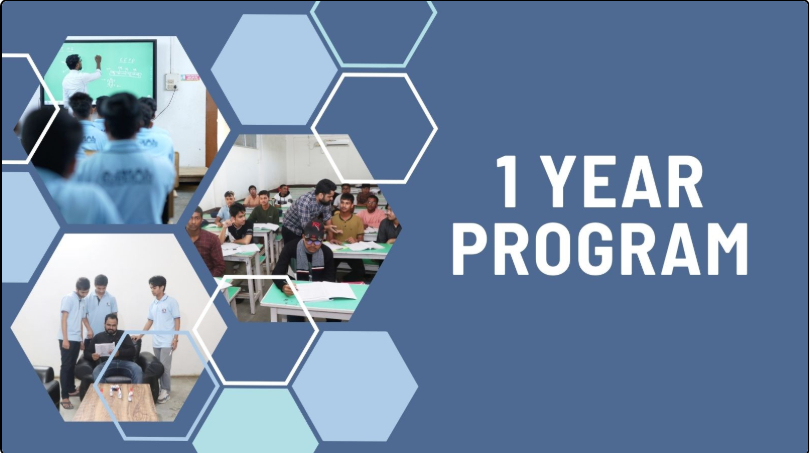 1 YEAR PROGRAM